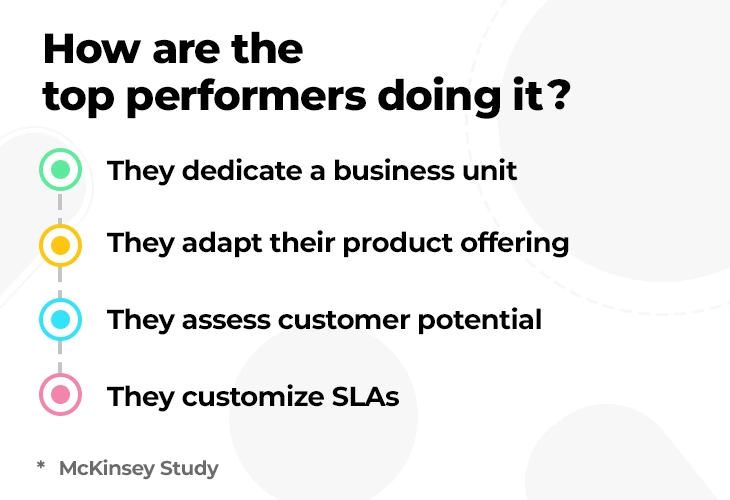 How are the top performers doing it?

They dedicate a business unit

They adapt their product offering

They assess customer potential

They customize SLAs

* McKinsey Study